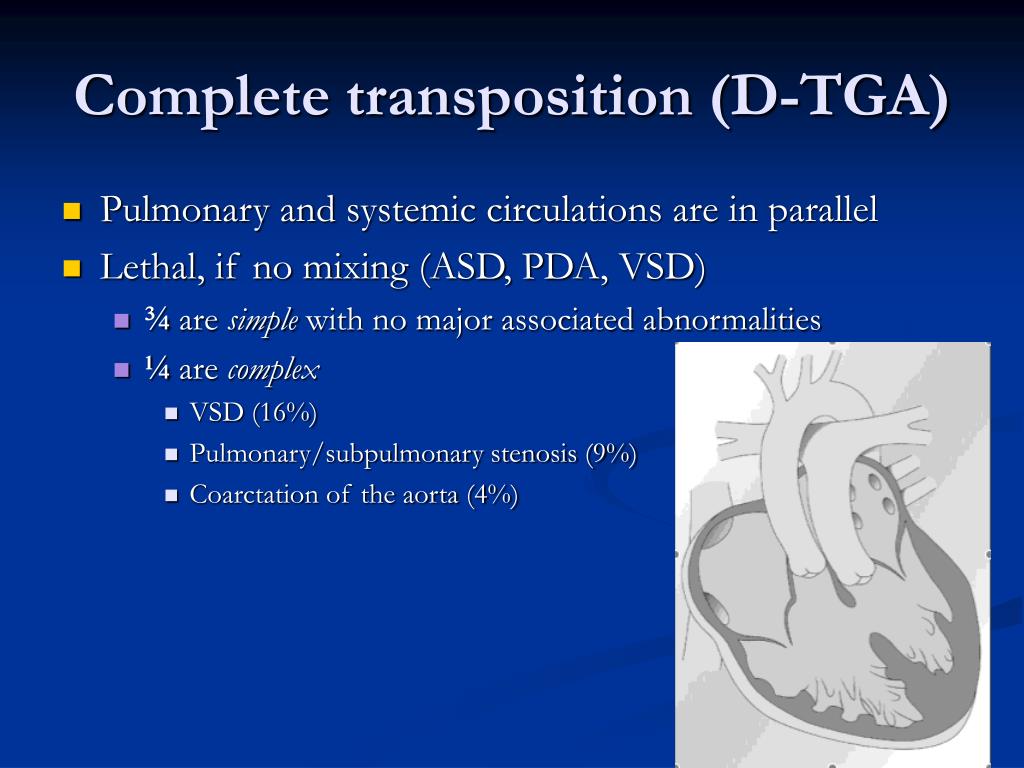 Complete transposition (D-TGA)

Pulmonary and systemic circulations are in parallel
Lethal, if no mixing (ASD, PDA, VSD)
¾ are simple with no major associated abnormalities
¼ are complex
VSD (16%)
Pulmonary/subpulmonary stenosis (9%)
Coarctation of the aorta (4%)